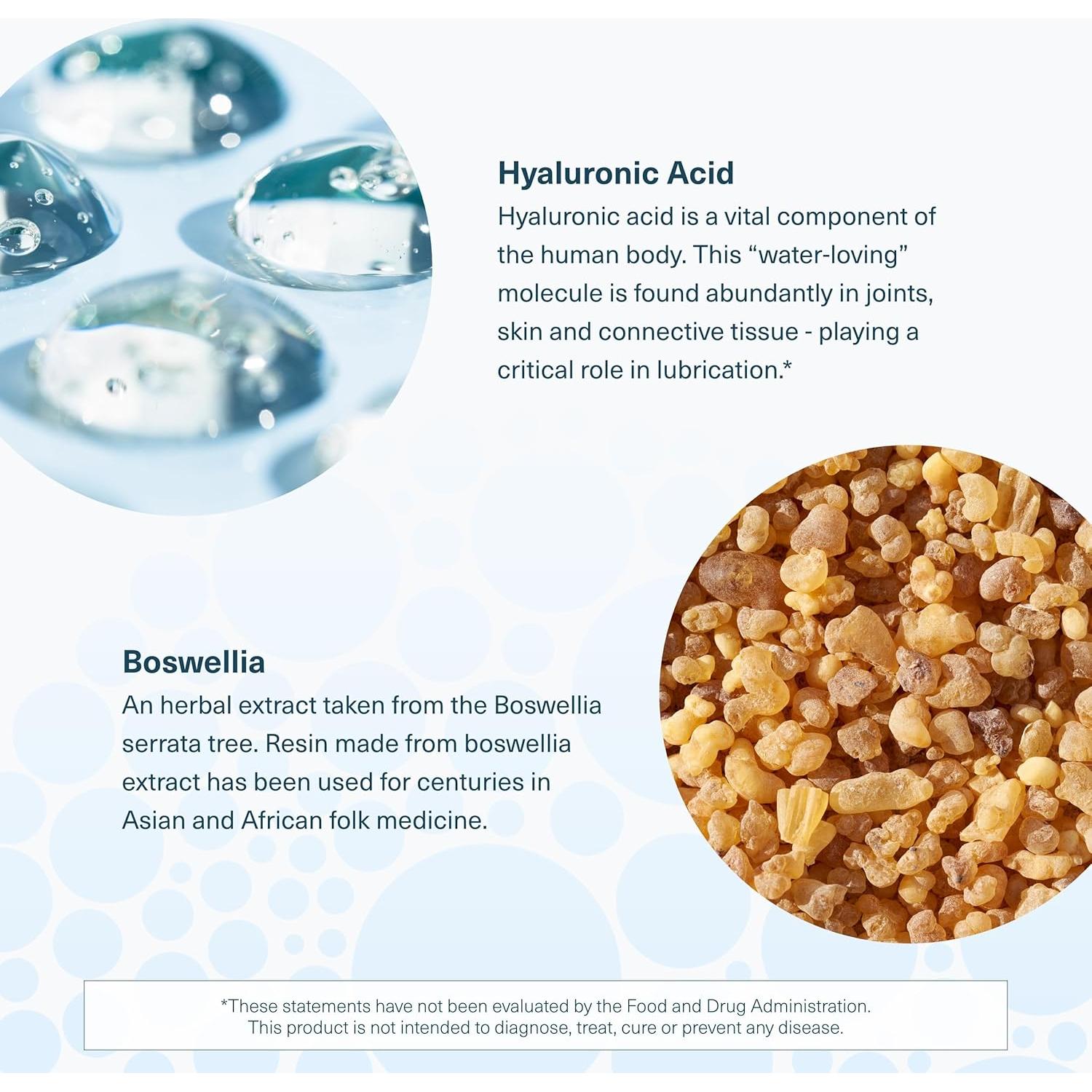 Hyaluronic Acid
Hyaluronic acid is a vital component of the human body. This “water-loving” molecule is found abundantly in joints, skin and connective tissue - playing a critical role in lubrication.*

Boswellia
An herbal extract taken from the Boswellia serrata tree. Resin made from boswellia extract has been used for centuries in Asian and African folk medicine.

*These statements have not been evaluated by the Food and Drug Administration. This product is not intended to diagnose, treat, cure or prevent any disease.